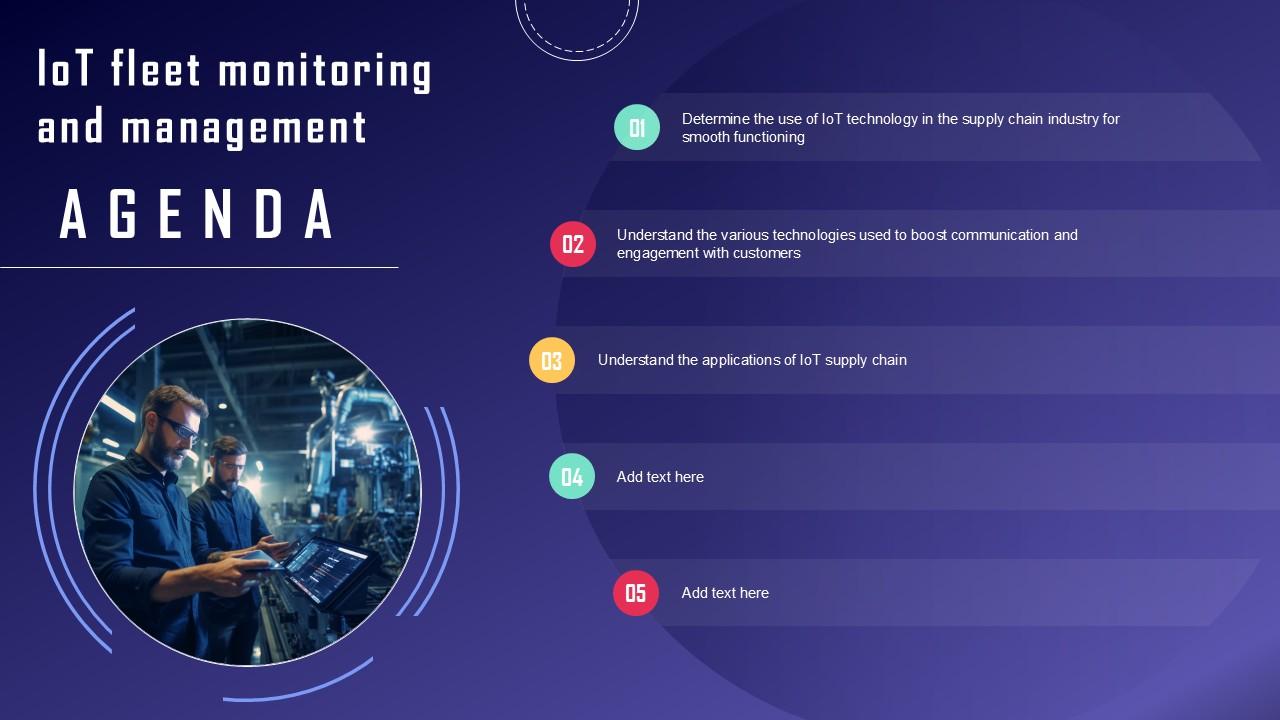 IoT fleet monitoring and management

AGENDA

01 Determine the use of IoT technology in the supply chain industry for smooth functioning

02 Understand the various technologies used to boost communication and engagement with customers

03 Understand the applications of IoT supply chain

04 Add text here

05 Add text here